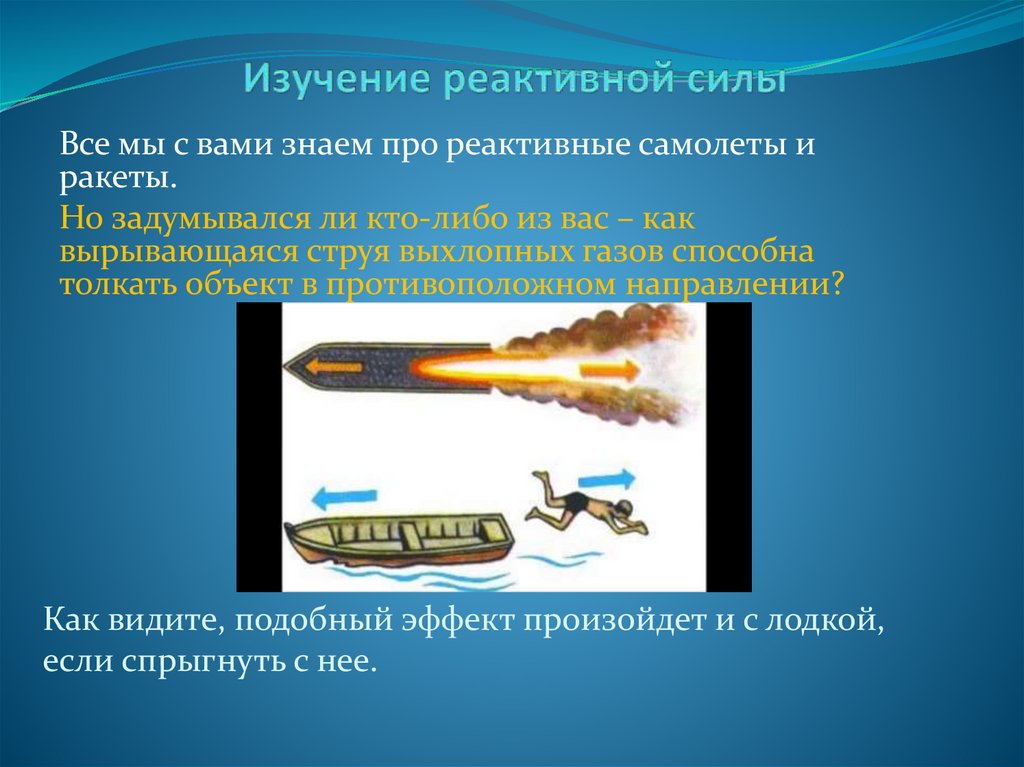 Изучение реактивной силы

Все мы с вами знаем про реактивные самолеты и ракеты.

Но задумывался ли кто-либо из вас – как вырывающаяся струя выхлопных газов способна толкать объект в противоположном направлении?

Как видите, подобный эффект произойдет и с лодкой, если спрыгнуть с нее.